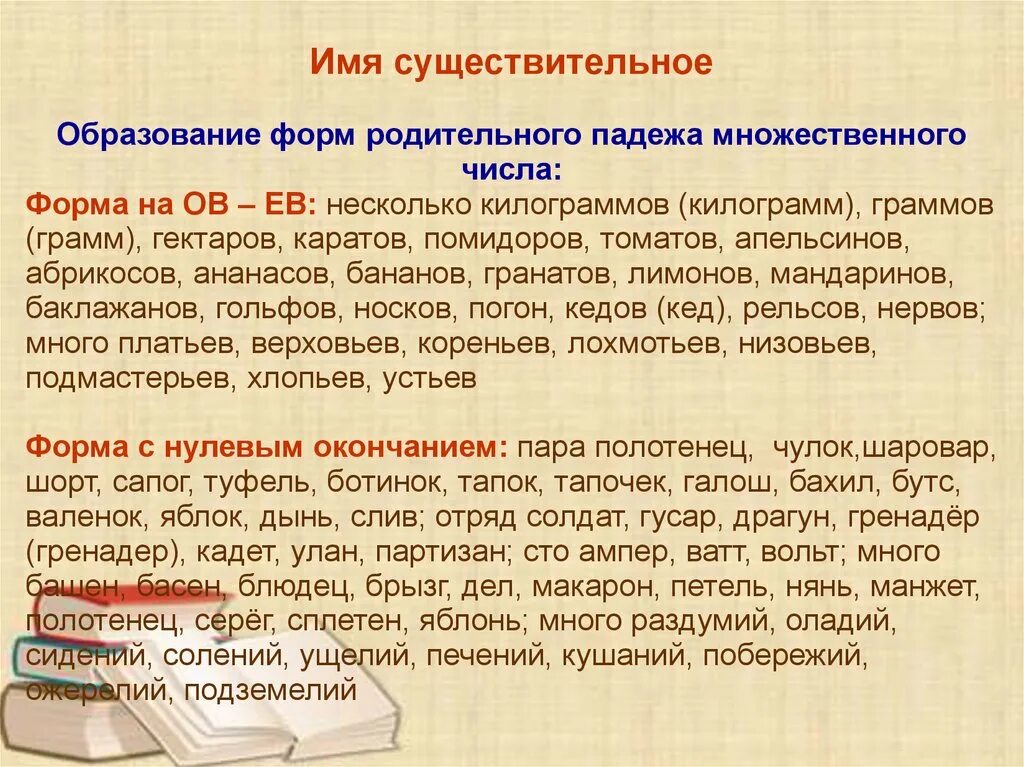 Имя существительное

Образование форм родительного падежа множественного числа:

Форма на ОВ – ЕВ: несколько килограммов (килограмм), граммов (грамм), гектаров, каратов, помидоров, томатов, апельсинов, абрикосов, ананасов, бананов, гранатов, лимонов, мандаринов, баклажанов, гольфов, носков, погон, кедов (кед), рельсов, нервов; много платьев, верховьев, кореньев, лохмотьев, низовьев, подмастерьев, хлопьев, устьев

Форма с нулевым окончанием: пара полотенец, чулок,шаровар, шорт, сапог, туфель, ботинок, тапок, тапочек, галош, бахил, бутс, валенок, яблок, дынь, слив; отряд солдат, гусар, драгун, гренадёр (гренадер), кадет, улан, партизан; сто ампер, ватт, вольт; много башен, басен, блюдец, брызг, дел, макарон, петель, нянь, манжет, полотенец, серёг, сплетен, яблонь; много раздумий, оладий, сидений, солений, ущелий, печений, кушаний, побережий, ожерелий, подземелий